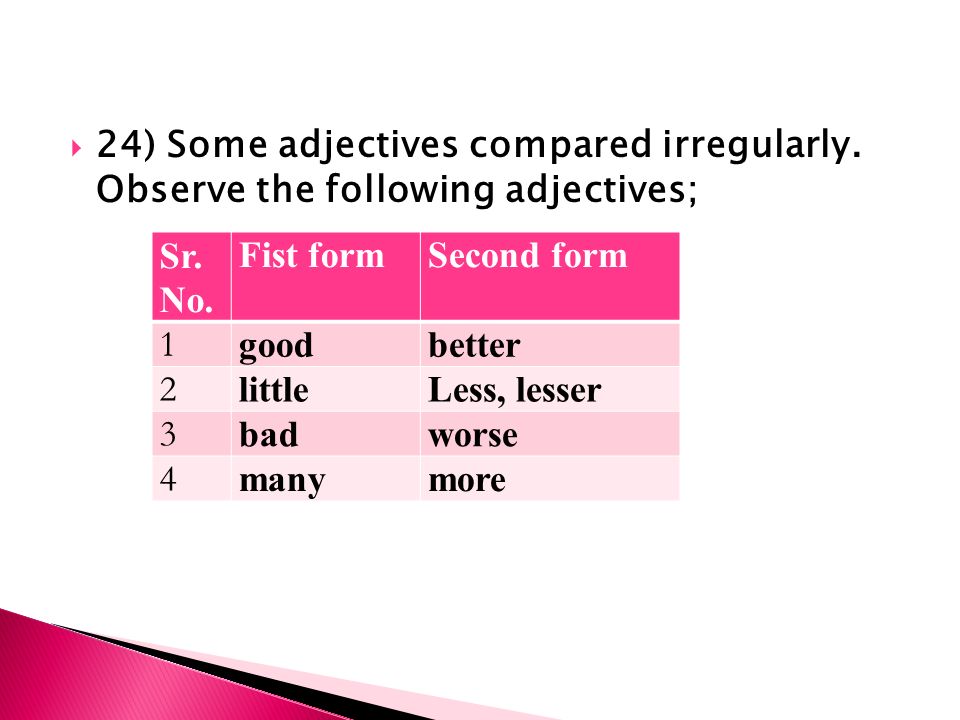 24) Some adjectives compared irregularly. Observe the following adjectives;

| Sr. No. | Fist form | Second form |
|---|---|---|
| 1 | good | better |
| 2 | little | Less, lesser |
| 3 | bad | worse |
| 4 | many | more |